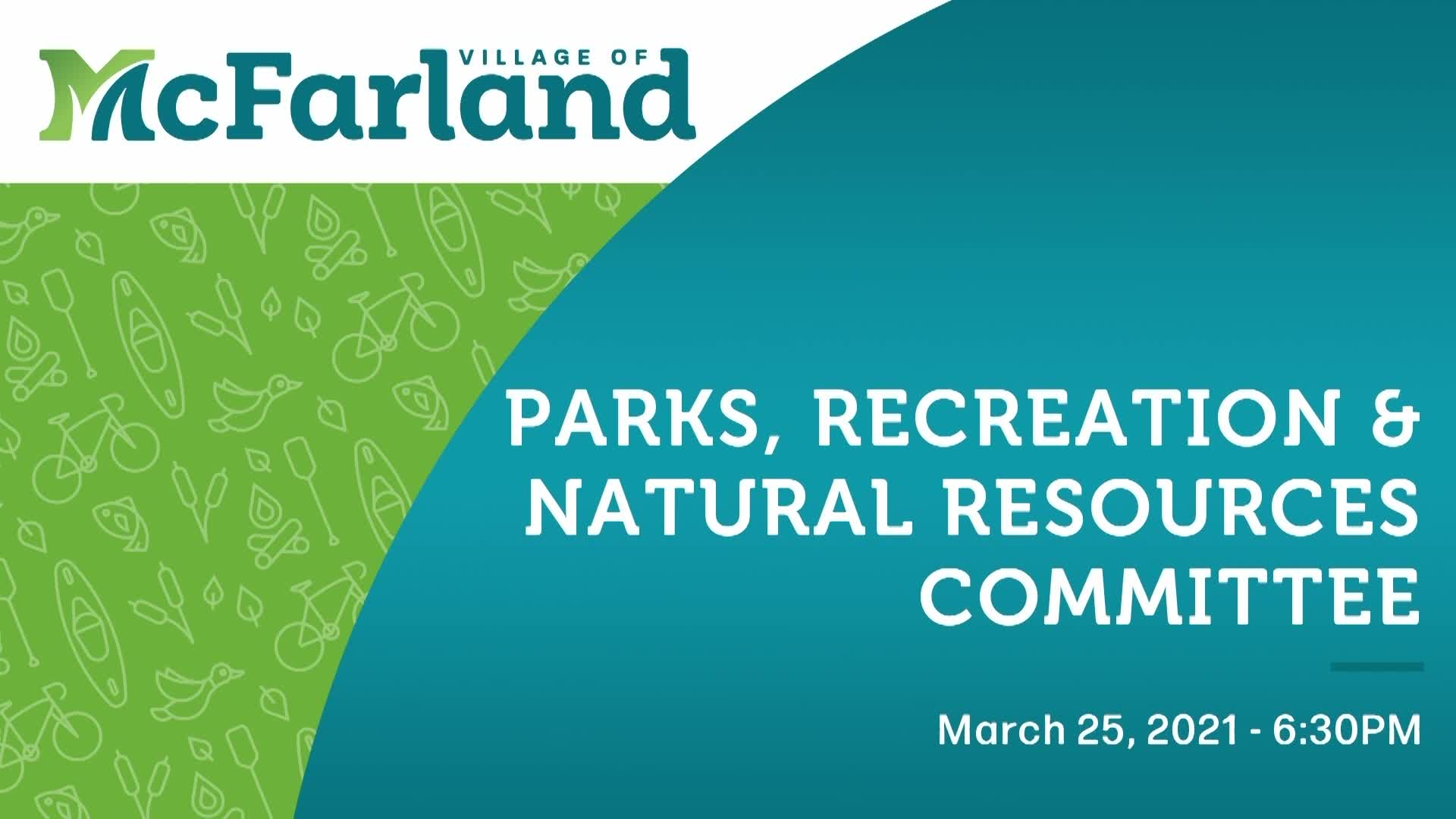 VILLAGE OF
McFarland

PARKS, RECREATION & NATURAL RESOURCES COMMITTEE

March 25, 2021 - 6:30PM